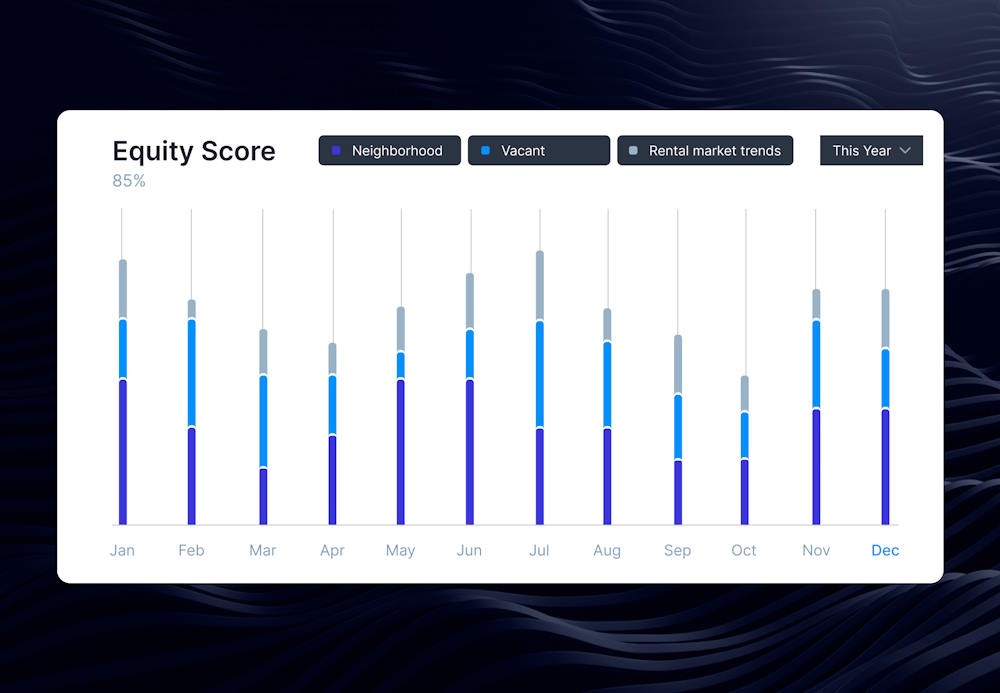 Equity Score
85%

Neighborhood
Vacant
Rental market trends
This Year

Jan
Feb
Mar
Apr
May
Jun
Jul
Aug
Sep
Oct
Nov
Dec